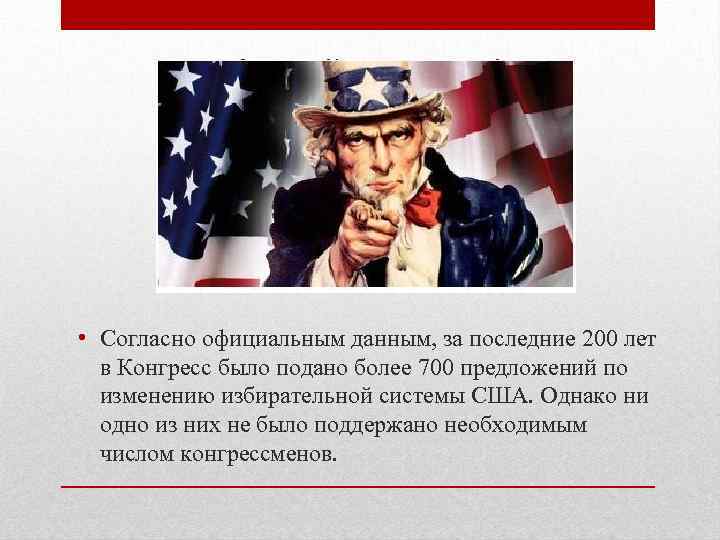 • Согласно официальным данным, за последние 200 лет в Конгресс было подано более 700 предложений по изменению избирательной системы США. Однако ни одно из них не было поддержано необходимым числом конгрессменов.